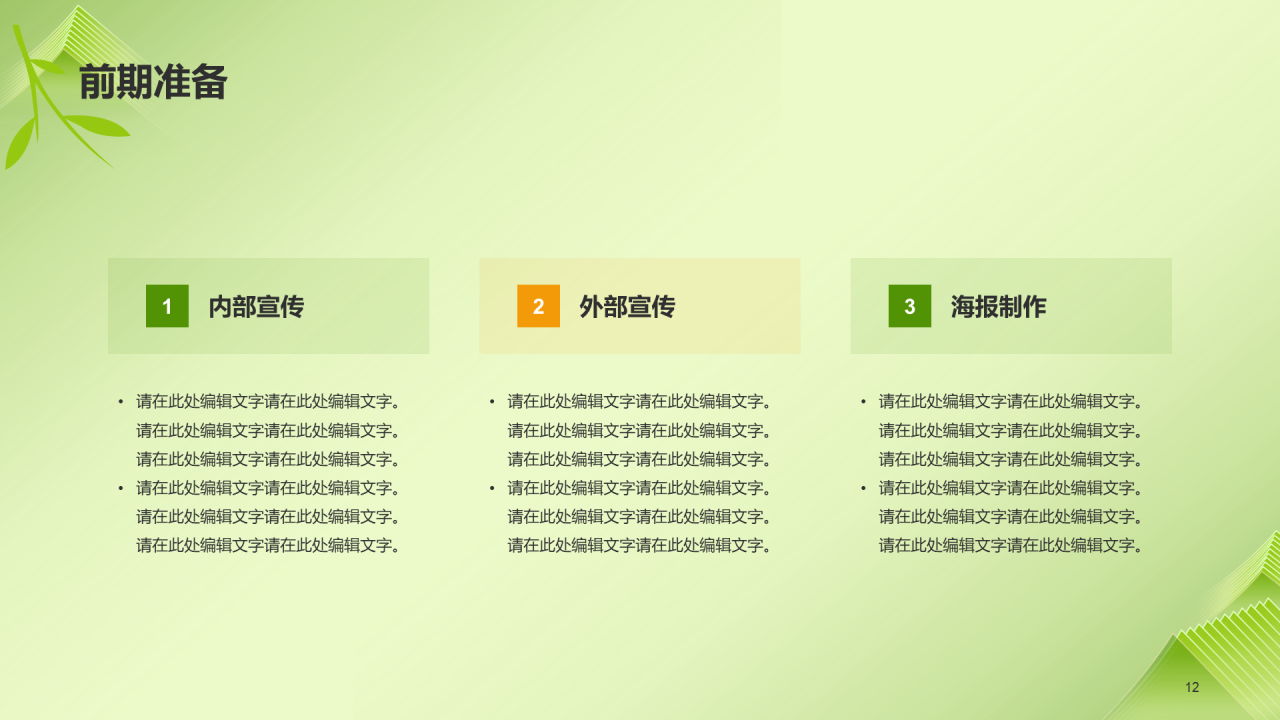 前期准备

1 内部宣传

• 请在此处编辑文字请在此处编辑文字。请在此处编辑文字请在此处编辑文字。请在此处编辑文字请在此处编辑文字。
• 请在此处编辑文字请在此处编辑文字。请在此处编辑文字请在此处编辑文字。请在此处编辑文字请在此处编辑文字。

2 外部宣传

• 请在此处编辑文字请在此处编辑文字。请在此处编辑文字请在此处编辑文字。请在此处编辑文字请在此处编辑文字。
• 请在此处编辑文字请在此处编辑文字。请在此处编辑文字请在此处编辑文字。请在此处编辑文字请在此处编辑文字。

3 海报制作

• 请在此处编辑文字请在此处编辑文字。请在此处编辑文字请在此处编辑文字。请在此处编辑文字请在此处编辑文字。
• 请在此处编辑文字请在此处编辑文字。请在此处编辑文字请在此处编辑文字。请在此处编辑文字请在此处编辑文字。

12